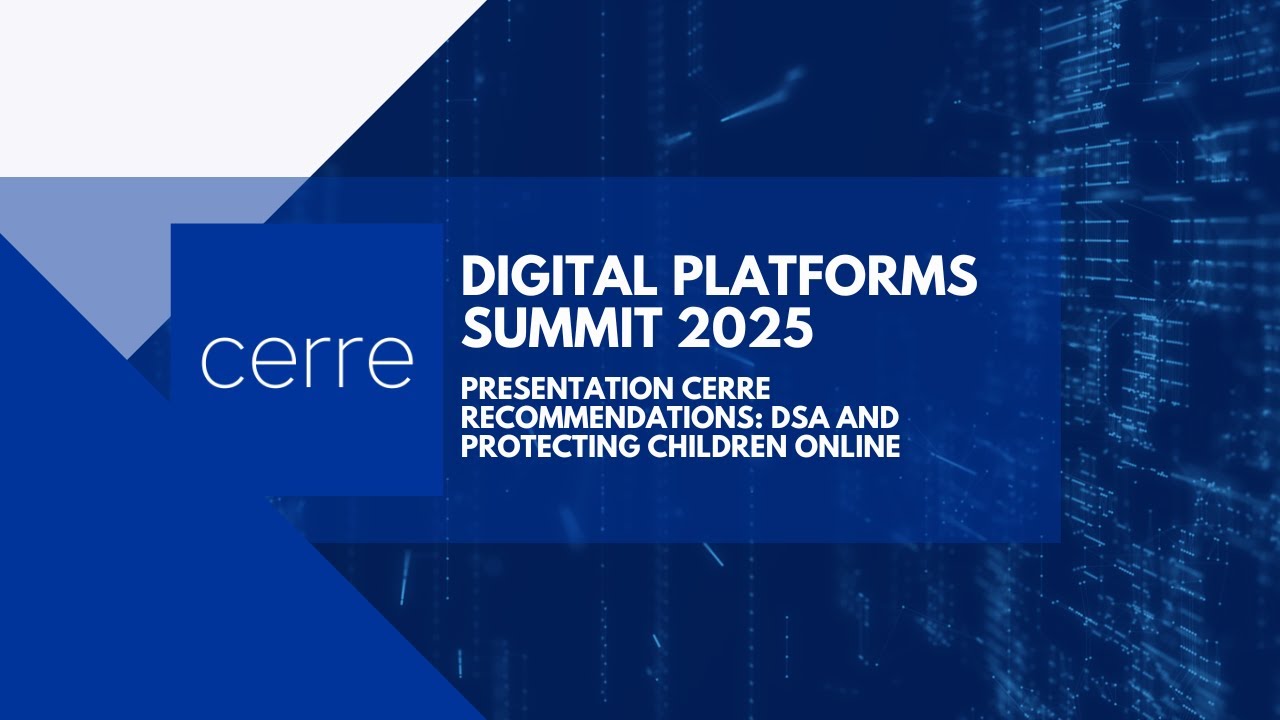 cerre

DIGITAL PLATFORMS SUMMIT 2025

PRESENTATION CERRE RECOMMENDATIONS: DSA AND PROTECTING CHILDREN ONLINE